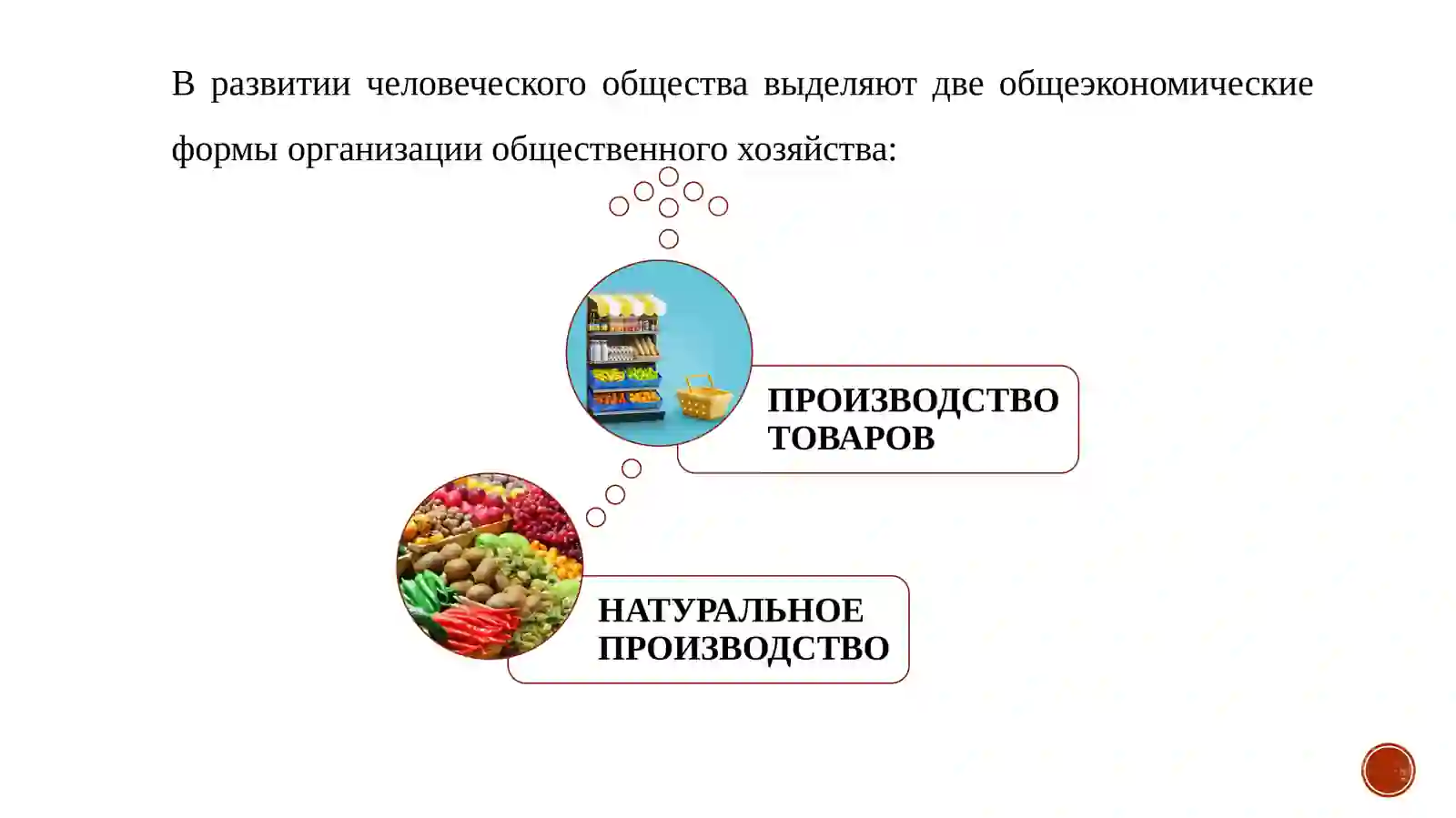 В развитии человеческого общества выделяют две общеэкономические формы организации общественного хозяйства:

ПРОИЗВОДСТВО ТОВАРОВ

НАТУРАЛЬНОЕ ПРОИЗВОДСТВО